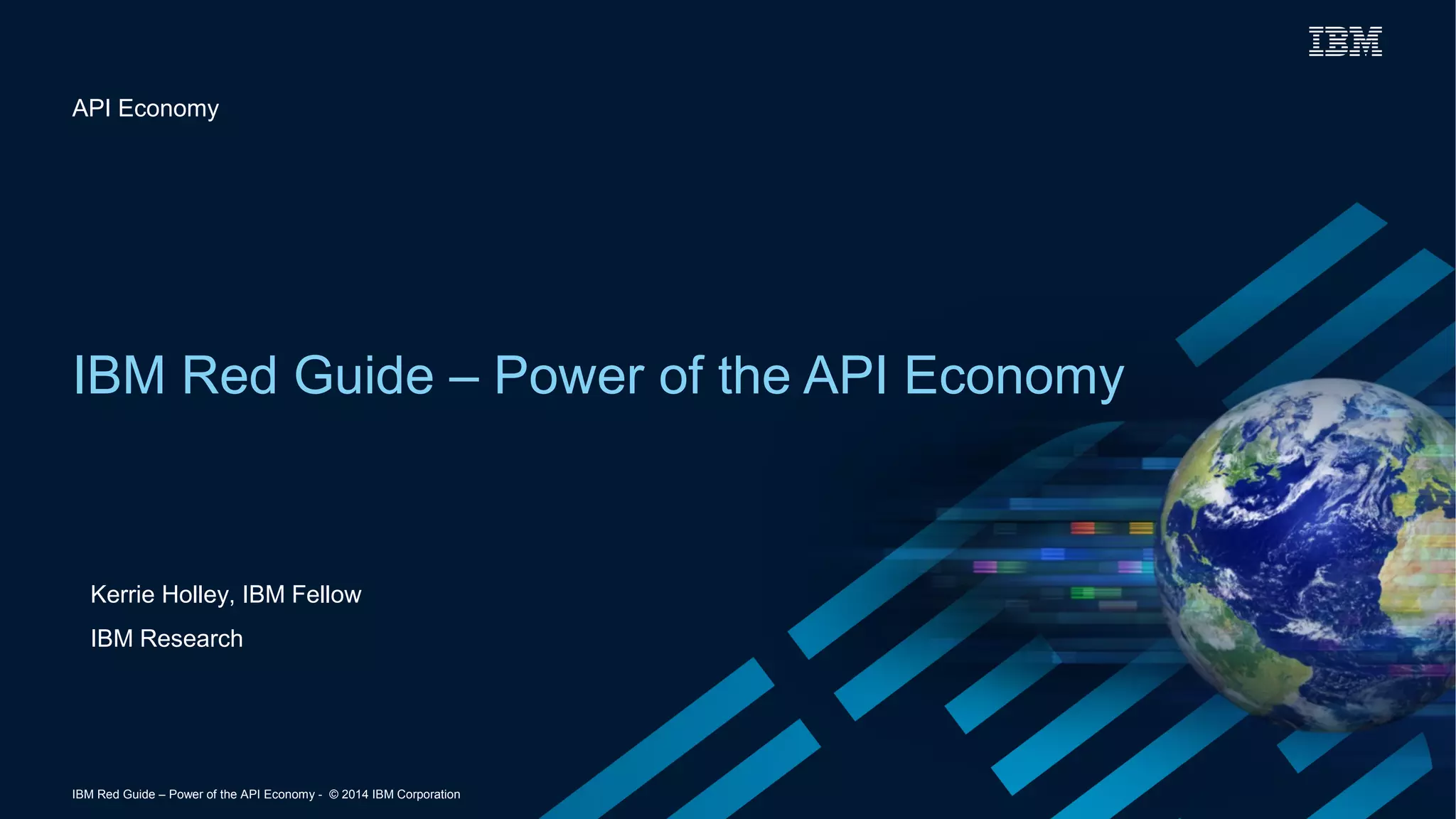 IBM

API Economy

IBM Red Guide – Power of the API Economy

Kerrie Holley, IBM Fellow

IBM Research

IBM Red Guide – Power of the API Economy - © 2014 IBM Corporation